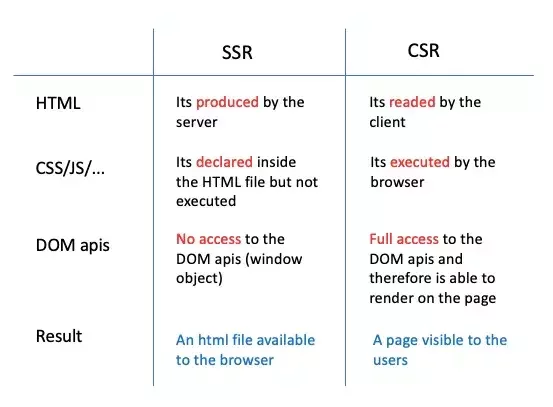 | | SSR | CSR |
|---|---|---|
| HTML | Its produced by the server | Its readed by the client |
| CSS/JS/... | Its declared inside the HTML file but not executed | Its executed by the browser |
| DOM apis | No access to the DOM apis (window object) | Full access to the DOM apis and therefore is able to render on the page |
| Result | An html file available to the browser | A page visible to the users |